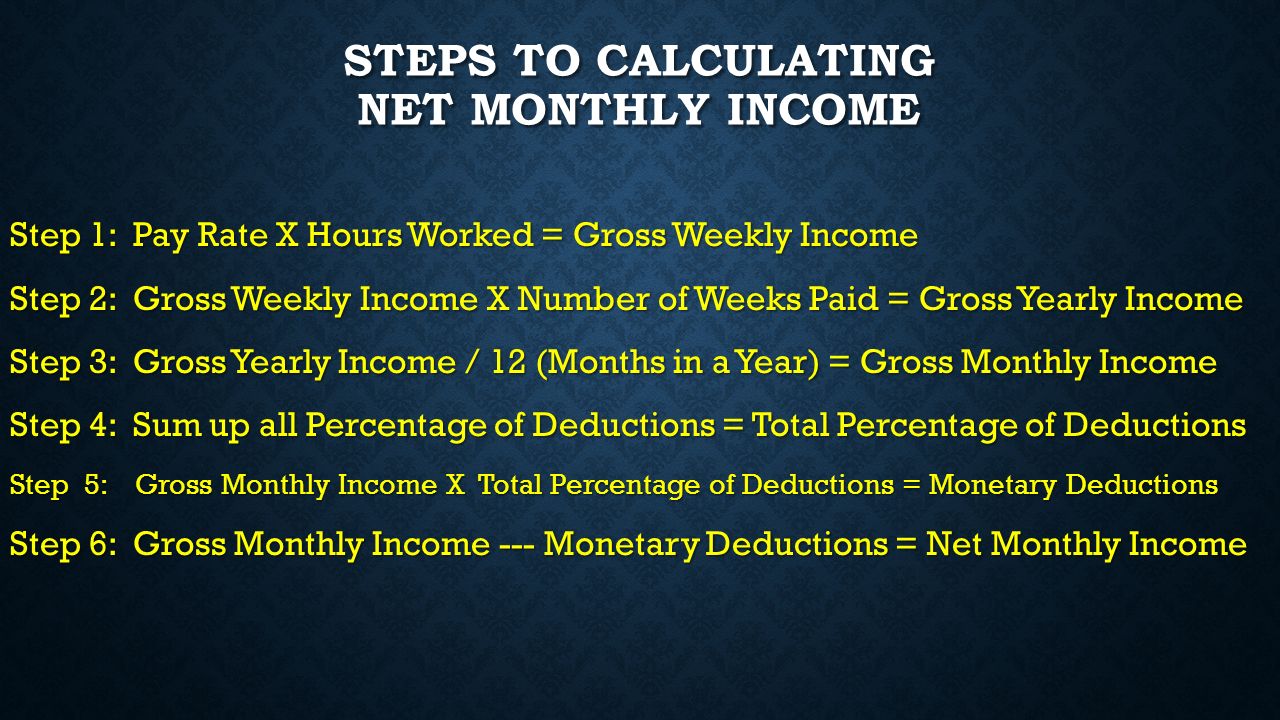 STEPS TO CALCULATING NET MONTHLY INCOME

Step 1: Pay Rate X Hours Worked = Gross Weekly Income

Step 2: Gross Weekly Income X Number of Weeks Paid = Gross Yearly Income

Step 3: Gross Yearly Income / 12 (Months in a Year) = Gross Monthly Income

Step 4: Sum up all Percentage of Deductions = Total Percentage of Deductions

Step 5: Gross Monthly Income X Total Percentage of Deductions = Monetary Deductions

Step 6: Gross Monthly Income --- Monetary Deductions = Net Monthly Income